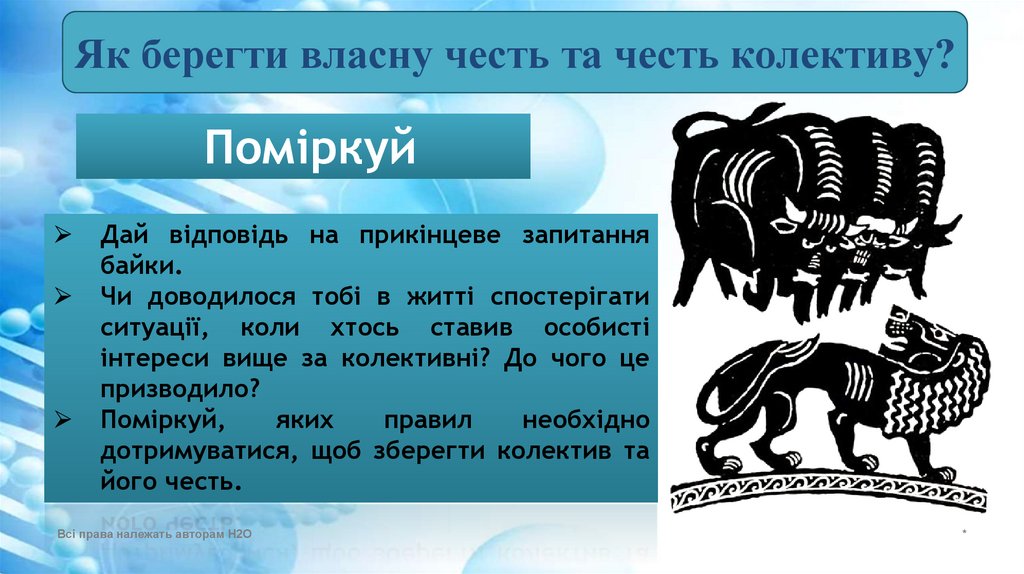 Як берегти власну честь та честь колективу?

Поміркуй

➢ Дай відповідь на прикінцеве запитання байки.
➢ Чи доводилося тобі в житті спостерігати ситуації, коли хтось ставив особисті інтереси вище за колективні? До чого це призводило?
➢ Поміркуй, яких правил необхідно дотримуватися, щоб зберегти колектив та його честь.

Всі права належать авторам H2O

*